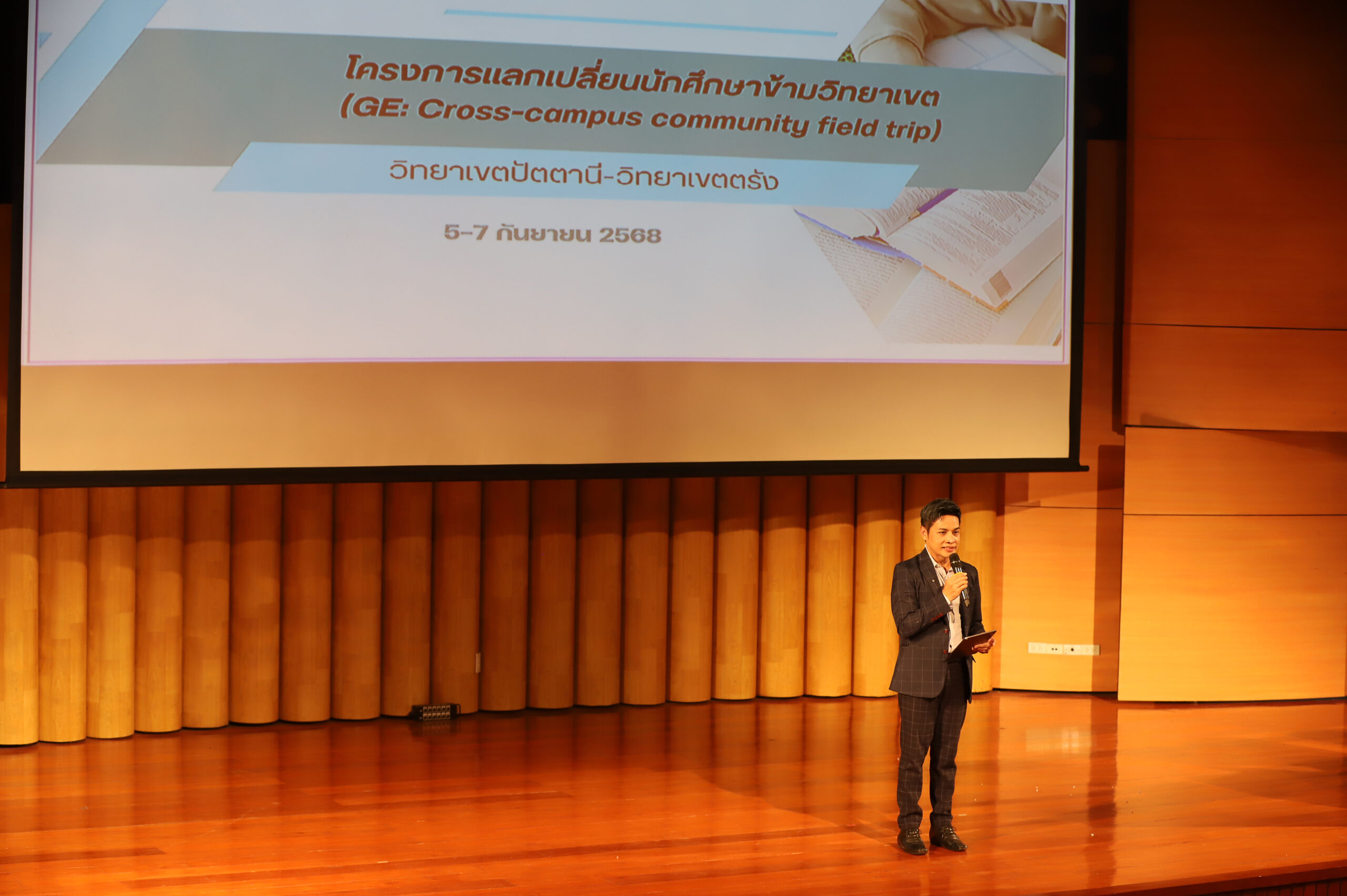 โครงการแลกเปลี่ยนนักศึกษาข้ามวิทยาเขต
(GE: Cross-campus community field trip)

วิทยาเขตปัตตานี-วิทยาเขตตรัง

5-7 กันยายน 2568